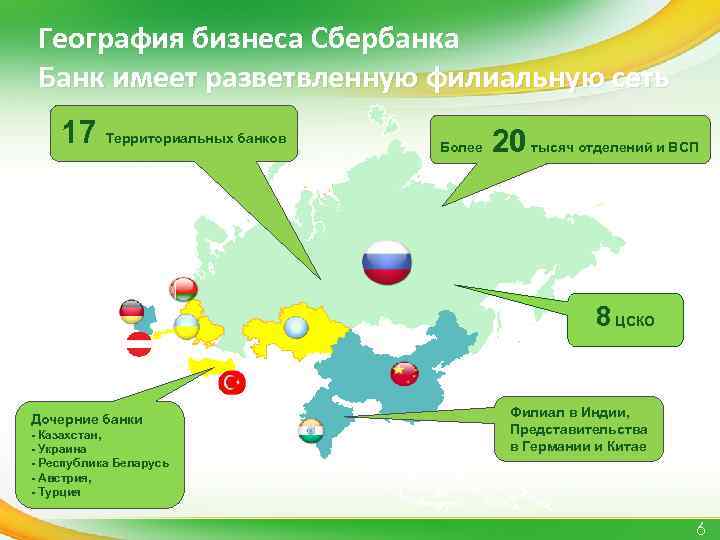 География бизнеса Сбербанка
Банк имеет разветвленную филиальную сеть

17 Территориальных банков

Более 20 тысяч отделений и ВСП

8 ЦСКО

Дочерние банки
- Казахстан,
- Украина
- Республика Беларусь
- Австрия,
- Турция

Филиал в Индии,
Представительства
в Германии и Китае

6